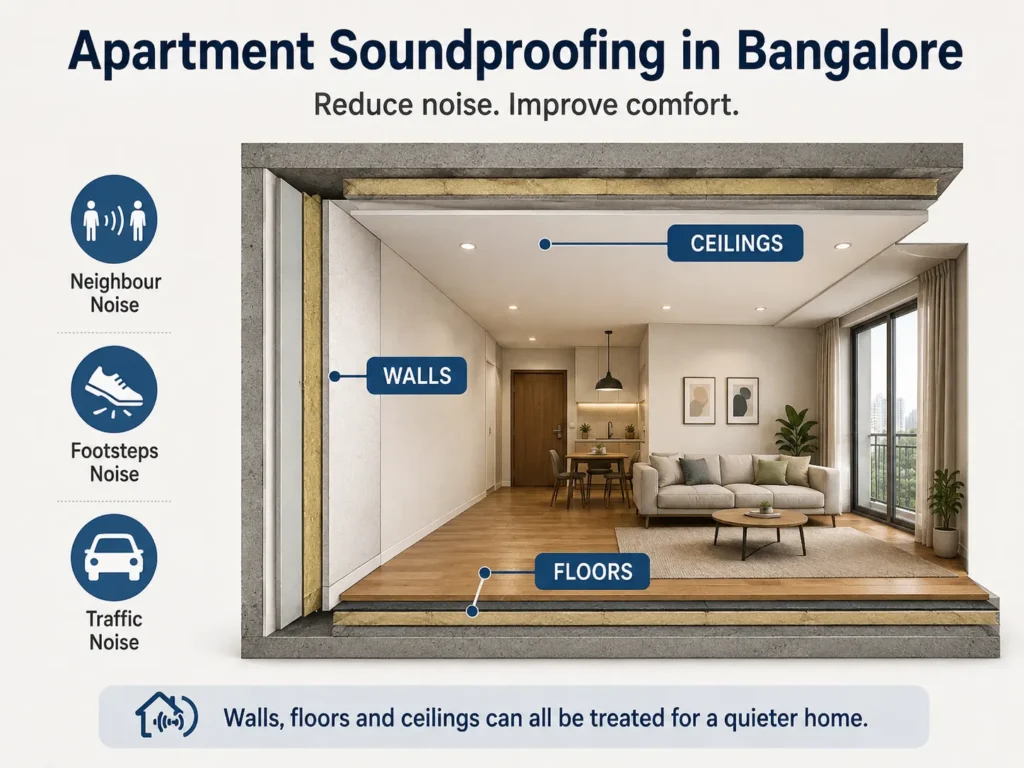 Apartment Soundproofing in Bangalore

Reduce noise. Improve comfort.

Neighbour Noise

Footsteps Noise

Traffic Noise

CEILINGS

WALLS

FLOORS

Walls, floors and ceilings can all be treated for a quieter home.